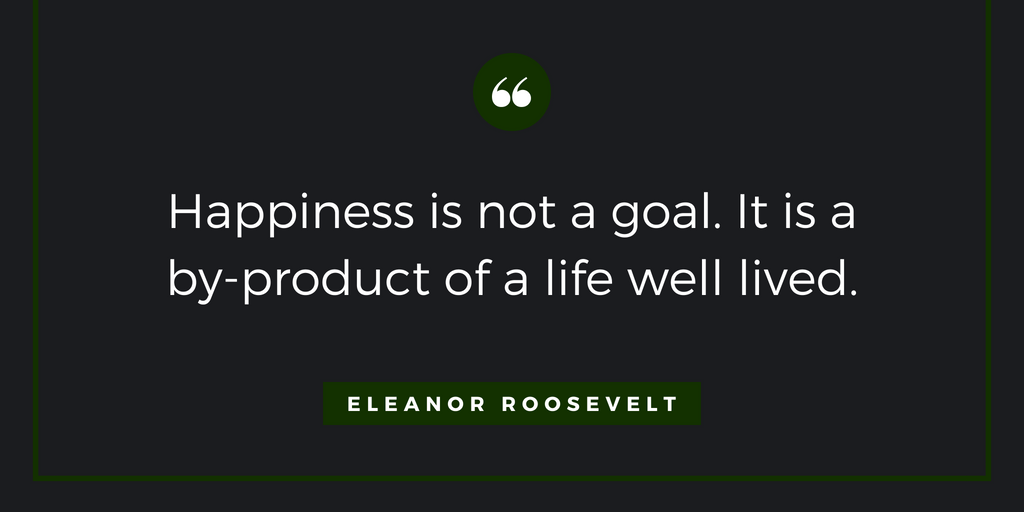 “

Happiness is not a goal. It is a by-product of a life well lived.

ELEANOR ROOSEVELT